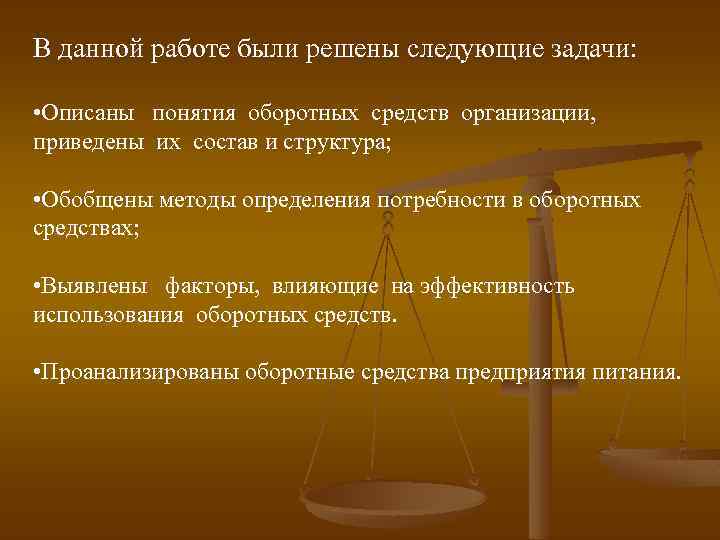 В данной работе были решены следующие задачи:

•Описаны понятия оборотных средств организации, приведены их состав и структура;

•Обобщены методы определения потребности в оборотных средствах;

•Выявлены факторы, влияющие на эффективность использования оборотных средств.

•Проанализированы оборотные средства предприятия питания.